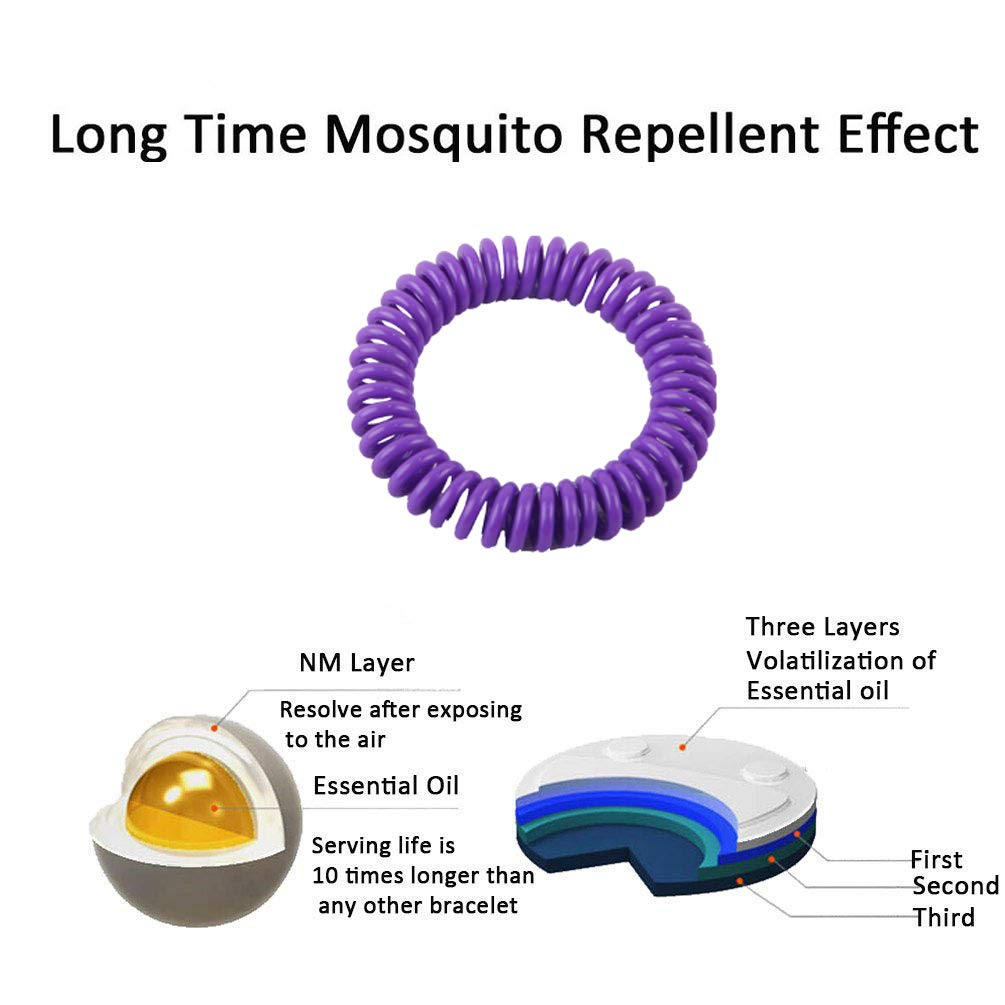 Long Time Mosquito Repellent Effect

NM Layer

Resolve after exposing to the air

Essential Oil

Serving life is 10 times longer than any other bracelet

Three Layers Volatilization of Essential oil

First
Second
Third